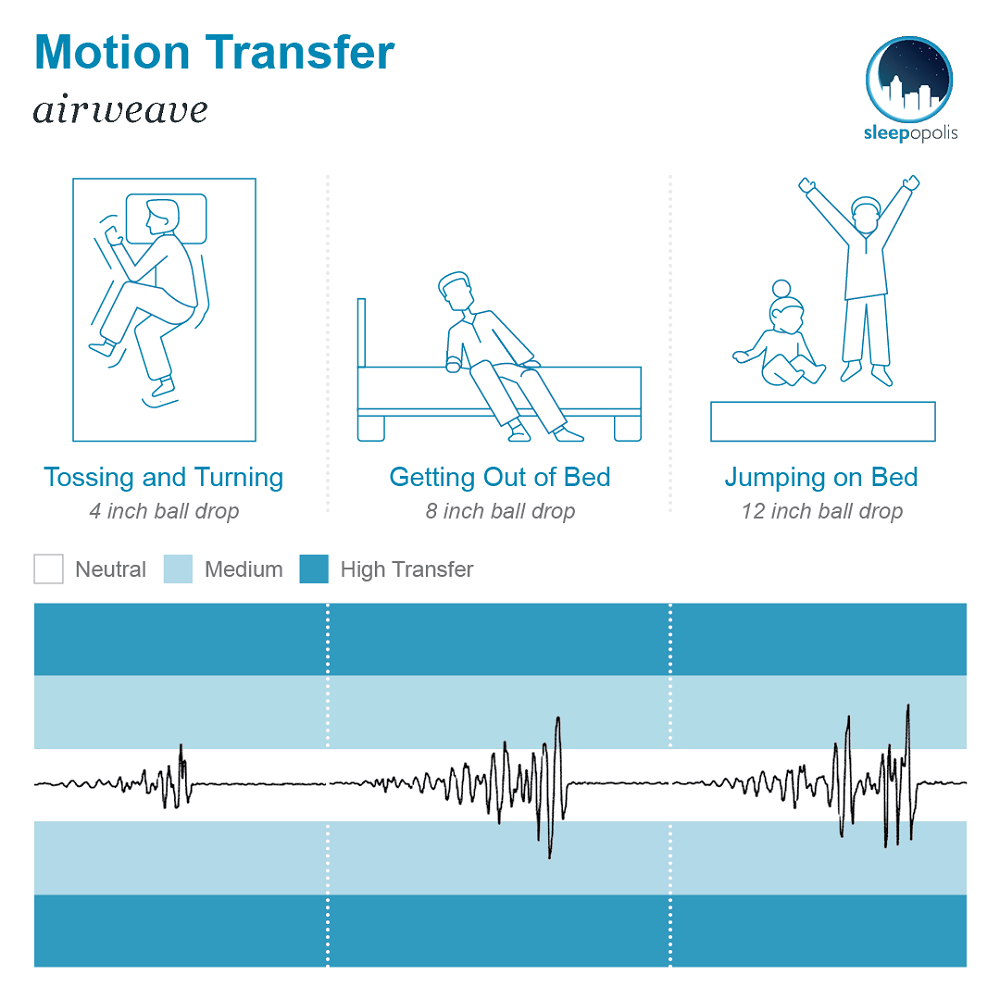 Motion Transfer

airweave

sleepopolis

Tossing and Turning
4 inch ball drop

Getting Out of Bed
8 inch ball drop

Jumping on Bed
12 inch ball drop

Neutral Medium High Transfer